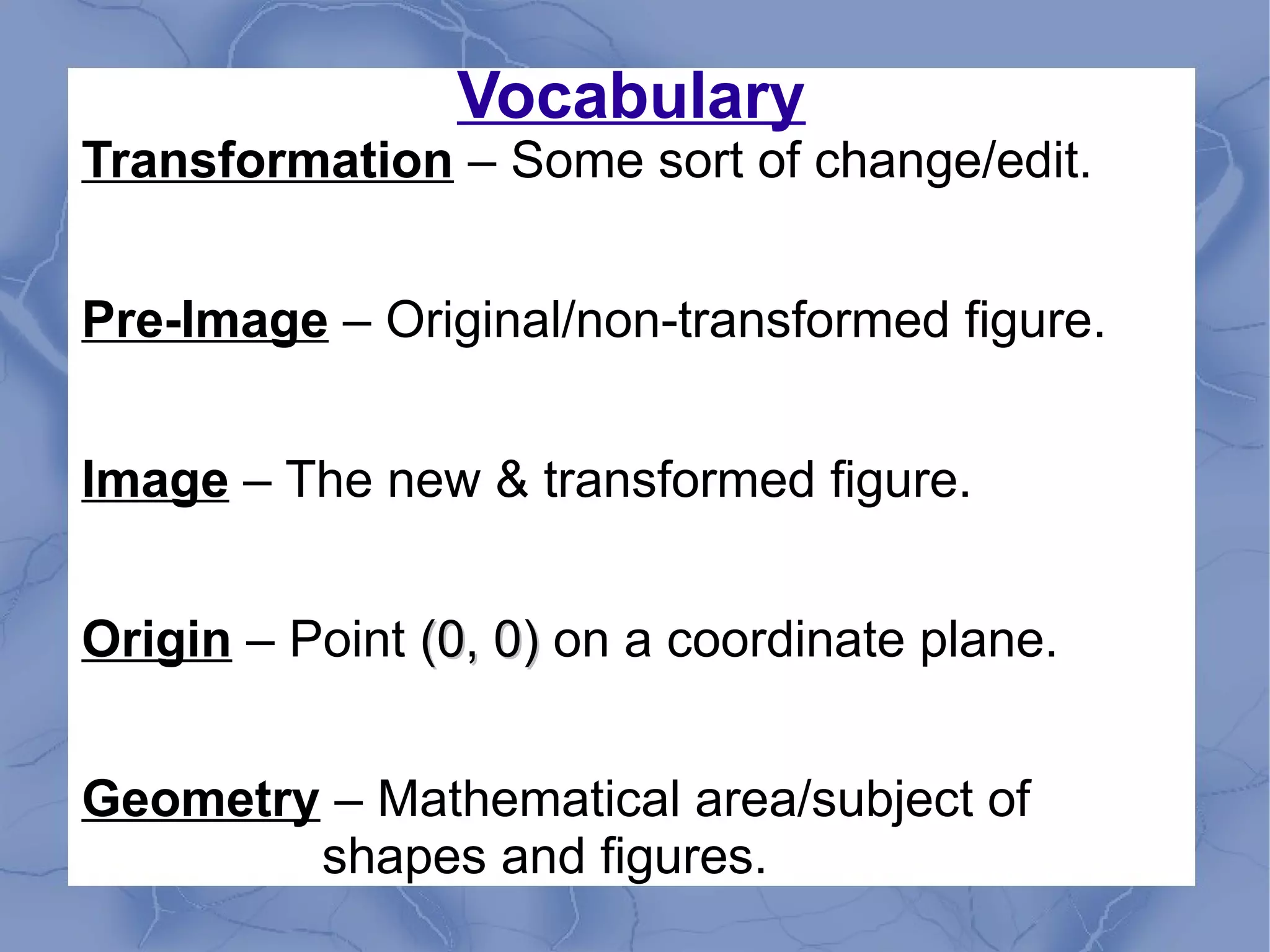 Vocabulary

Transformation – Some sort of change/edit.

Pre-Image – Original/non-transformed figure.

Image – The new & transformed figure.

Origin – Point (0, 0) on a coordinate plane.

Geometry – Mathematical area/subject of shapes and figures.